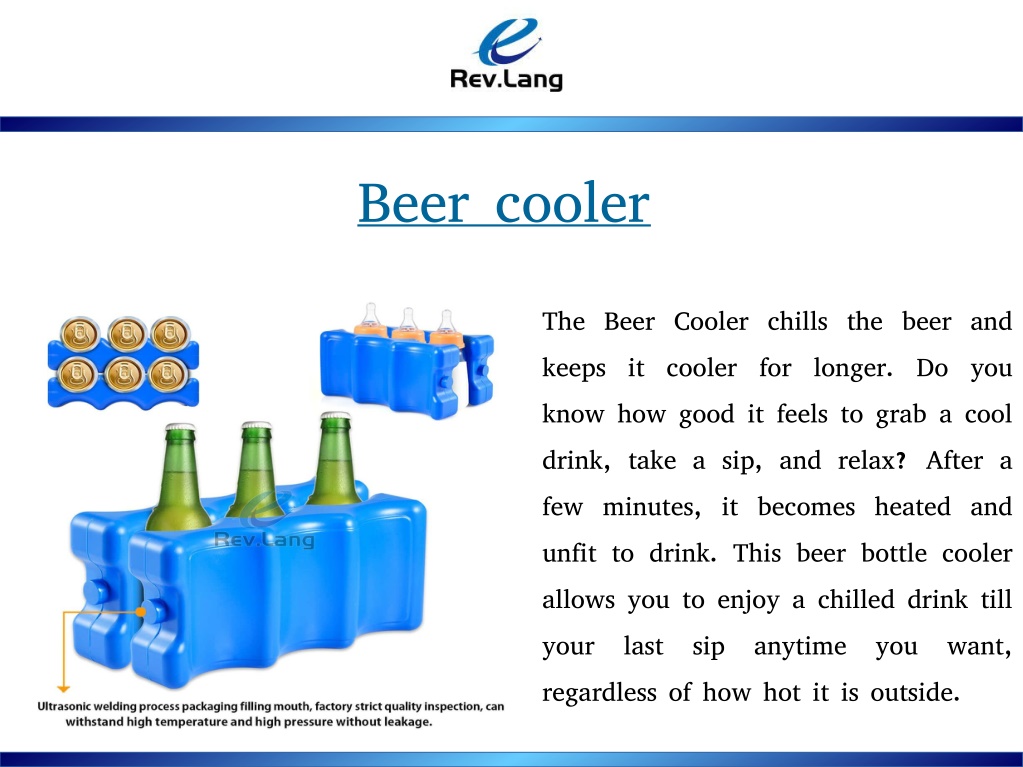 Rev.Lang

Beer cooler

Rev.Lang

Ultrasonic welding process packaging filling mouth, factory strict quality inspection, can withstand high temperature and high pressure without leakage.

The Beer Cooler chills the beer and keeps it cooler for longer. Do you know how good it feels to grab a cool drink, take a sip, and relax? After a few minutes, it becomes heated and unfit to drink. This beer bottle cooler allows you to enjoy a chilled drink till your last sip anytime you want, regardless of how hot it is outside.